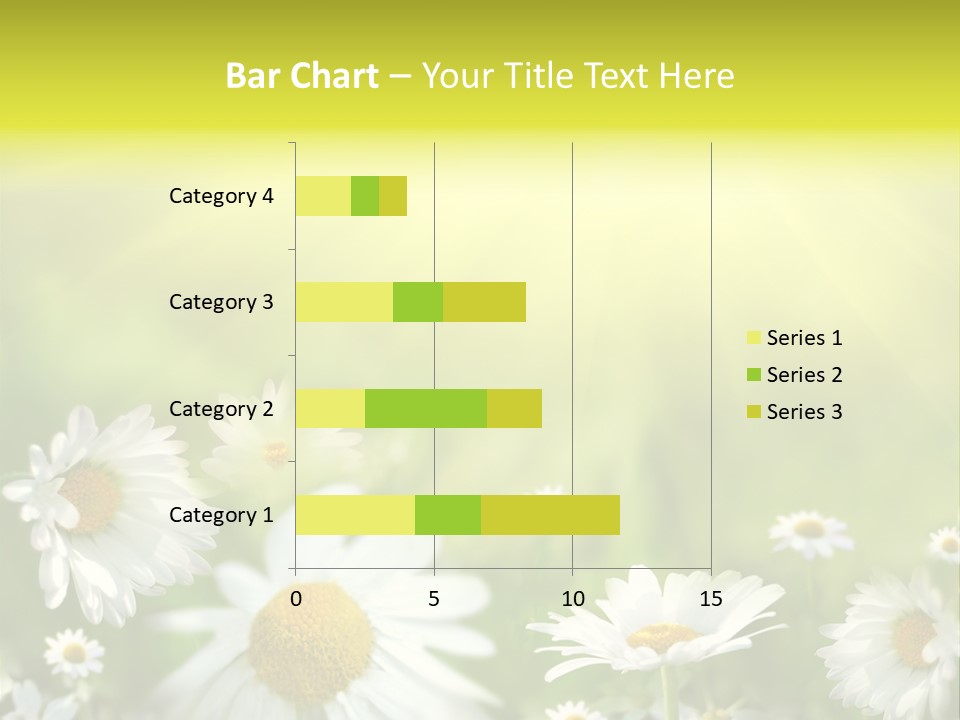 Bar Chart – Your Title Text Here

Category 4
Category 3
Category 2
Category 1

0
5
10
15

Series 1
Series 2
Series 3